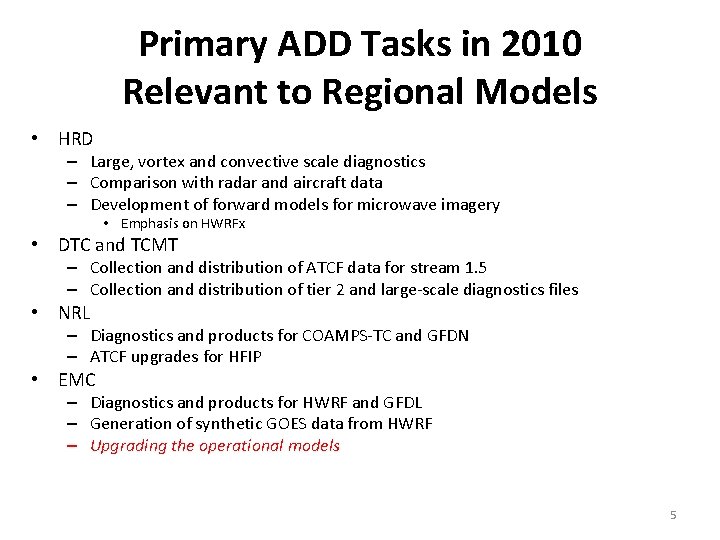 Primary ADD Tasks in 2010
Relevant to Regional Models

• HRD
– Large, vortex and convective scale diagnostics
– Comparison with radar and aircraft data
– Development of forward models for microwave imagery
• Emphasis on HWRFx
• DTC and TCMT
– Collection and distribution of ATCF data for stream 1.5
– Collection and distribution of tier 2 and large-scale diagnostics files
• NRL
– Diagnostics and products for COAMPS-TC and GFDN
– ATCF upgrades for HFIP
• EMC
– Diagnostics and products for HWRF and GFDL
– Generation of synthetic GOES data from HWRF
– Upgrading the operational models

5